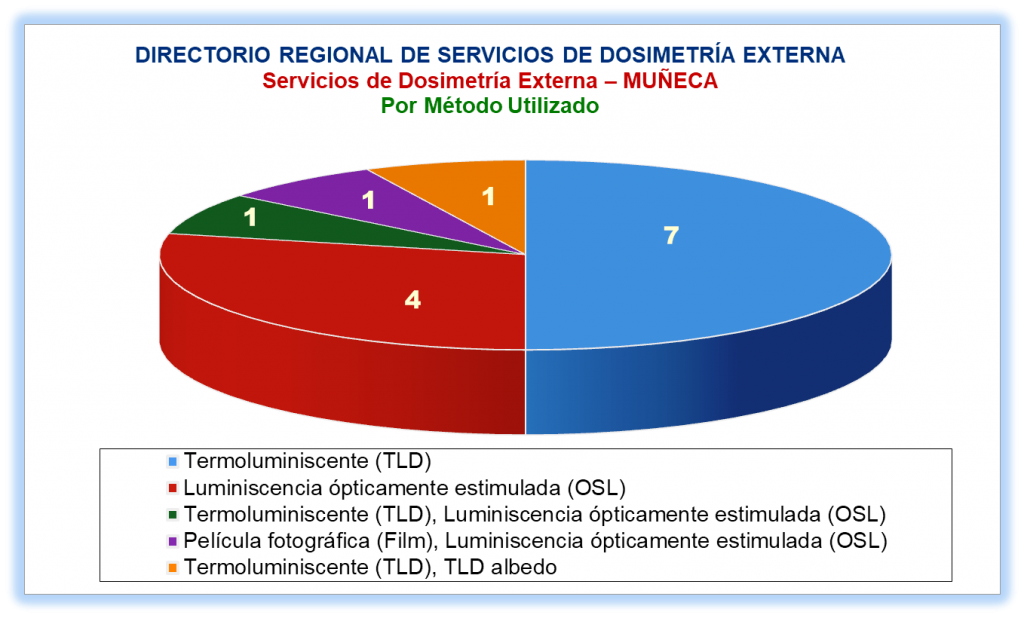 DIRECTORIO REGIONAL DE SERVICIOS DE DOSIMETRÍA EXTERNA
Servicios de Dosimetría Externa – MUÑECA
Por Método Utilizado

7
4
1
1
1

Termoluminiscente (TLD)
Luminiscencia ópticamente estimulada (OSL)
Termoluminiscente (TLD), Luminiscencia ópticamente estimulada (OSL)
Película fotográfica (Film), Luminiscencia ópticamente estimulada (OSL)
Termoluminiscente (TLD), TLD albedo